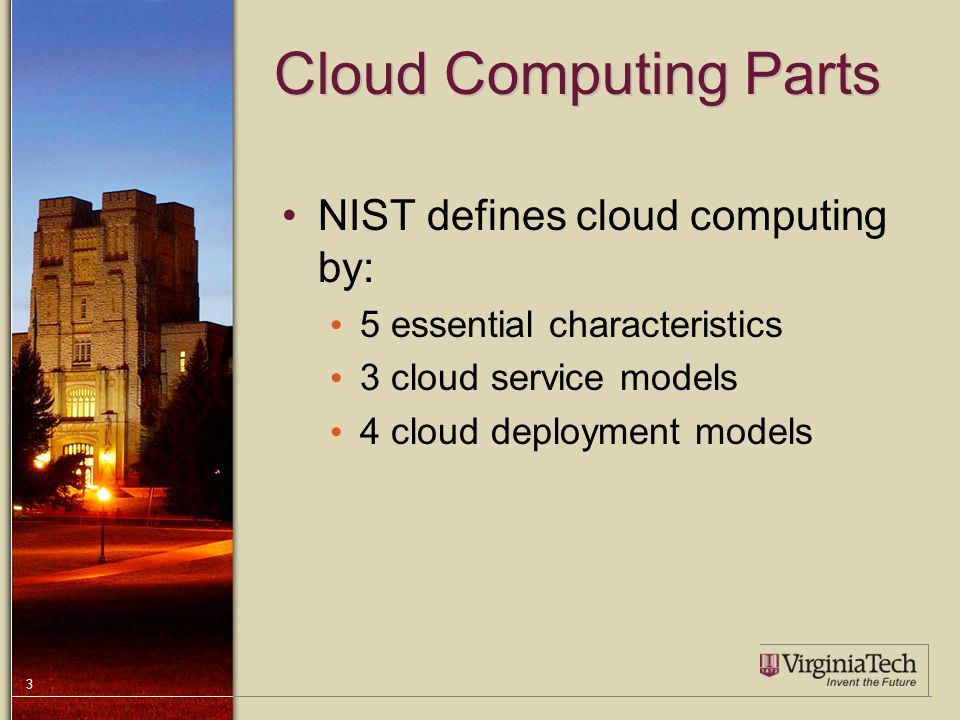 Cloud Computing Parts

• NIST defines cloud computing by:
  • 5 essential characteristics
  • 3 cloud service models
  • 4 cloud deployment models

3

VirginiaTech
Invent the Future